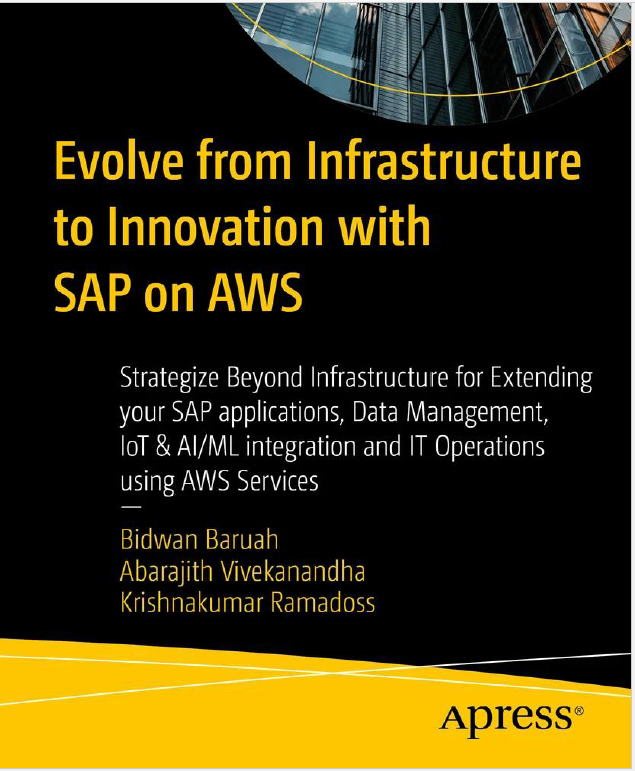 Evolve from Infrastructure to Innovation with SAP on AWS

Strategize Beyond Infrastructure for Extending your SAP applications, Data Management, IoT & AI/ML integration and IT Operations using AWS Services

—

Bidwan Baruah
Abarajith Vivekanandha
Krishnakumar Ramadoss

Apress®